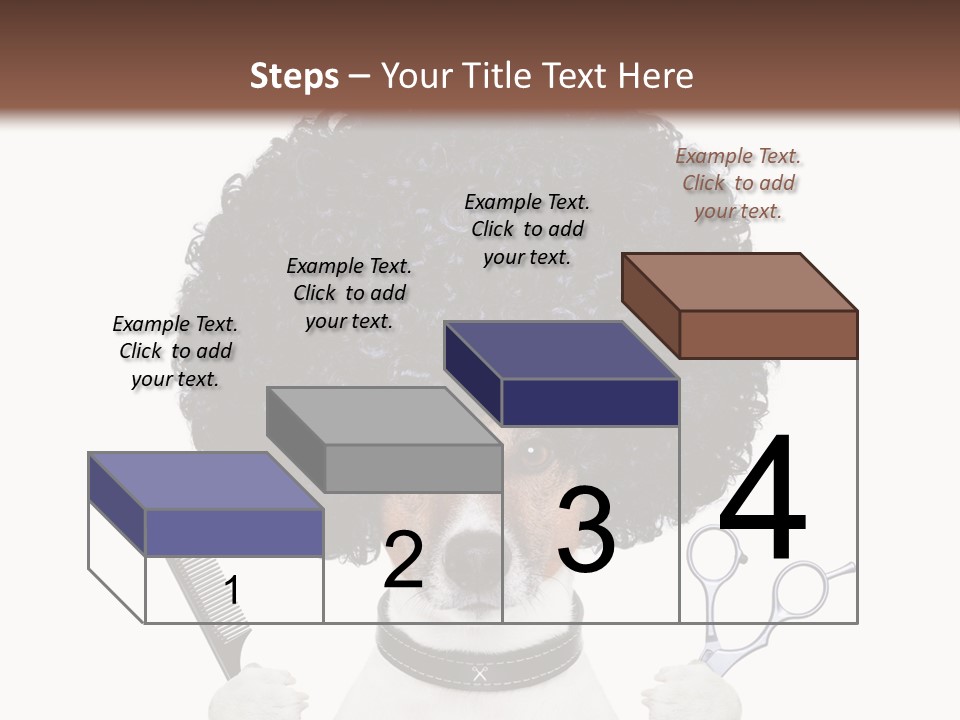 Steps – Your Title Text Here

Example Text. Click to add your text.

Example Text. Click to add your text.

Example Text. Click to add your text.

Example Text. Click to add your text.

1

2

3

4